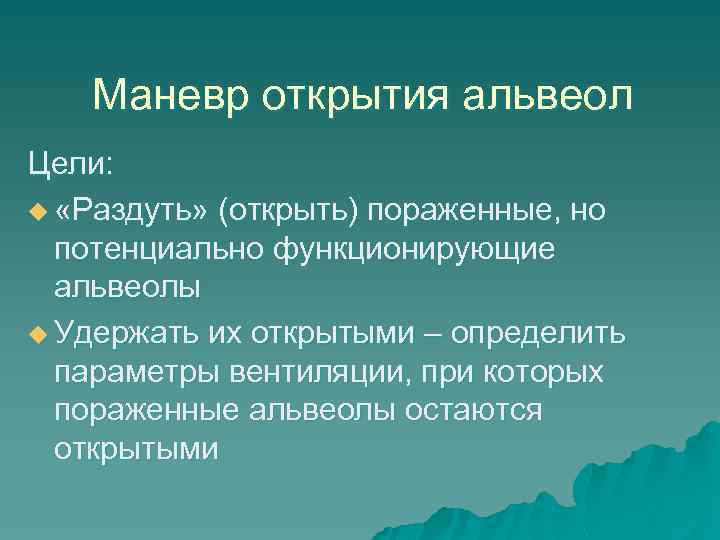 Маневр открытия альвеол

Цели:

«Раздуть» (открыть) пораженные, но потенциально функционирующие альвеолы

Удержать их открытыми – определить параметры вентиляции, при которых пораженные альвеолы остаются открытыми